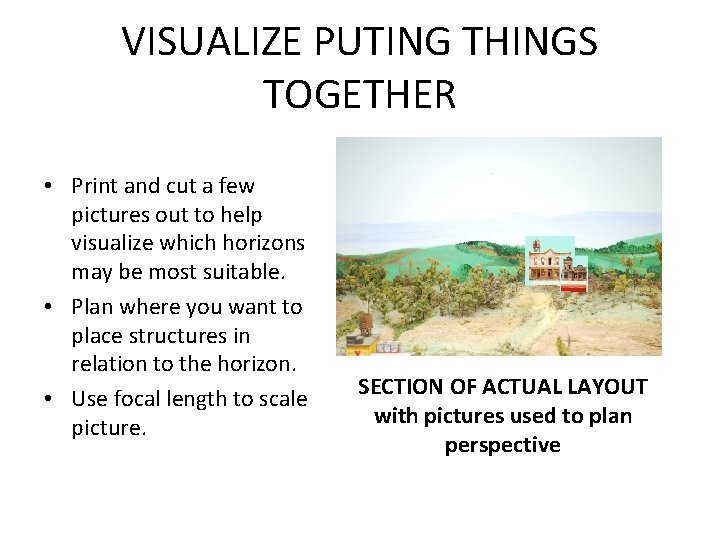 VISUALIZE PUTING THINGS TOGETHER

• Print and cut a few pictures out to help visualize which horizons may be most suitable.
• Plan where you want to place structures in relation to the horizon.
• Use focal length to scale picture.

SECTION OF ACTUAL LAYOUT with pictures used to plan perspective